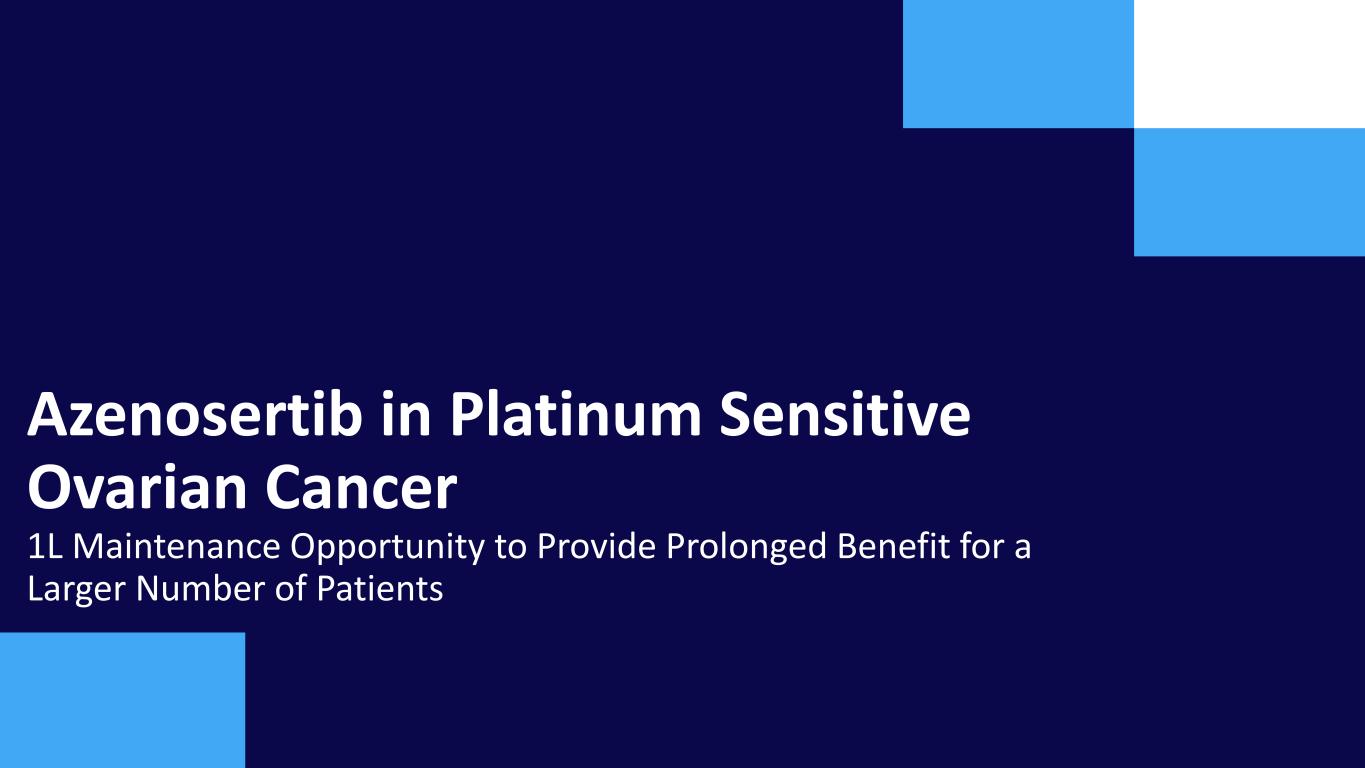 Azenosertib in Platinum Sensitive Ovarian Cancer

1L Maintenance Opportunity to Provide Prolonged Benefit for a Larger Number of Patients